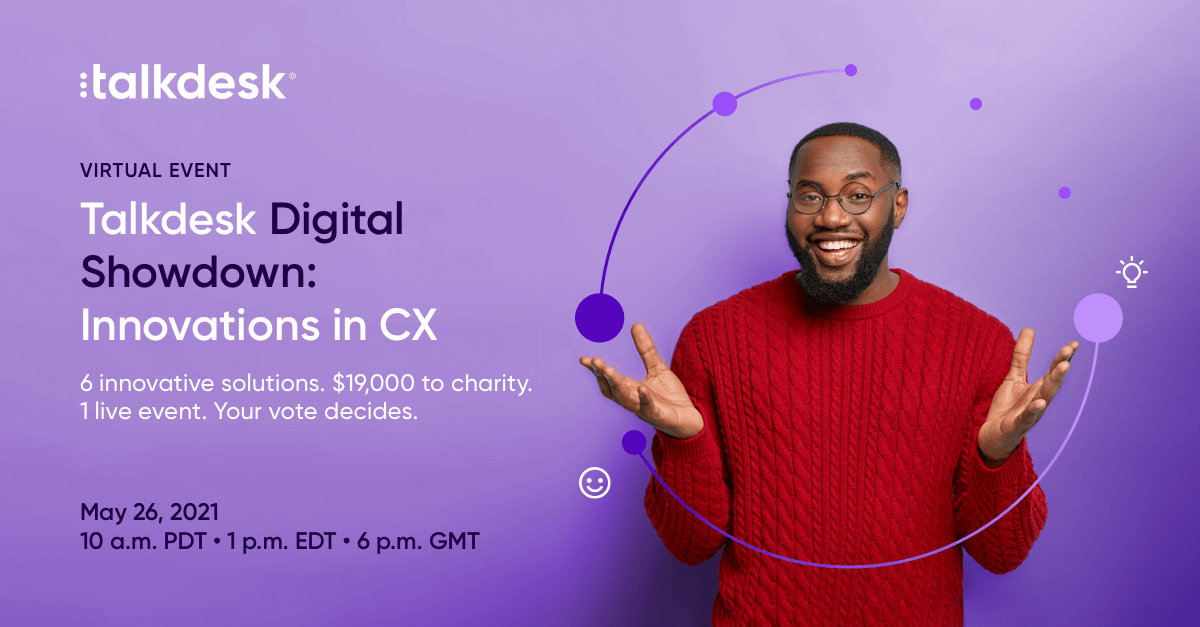 talkdesk®

VIRTUAL EVENT

Talkdesk Digital Showdown: Innovations in CX

6 innovative solutions. $19,000 to charity. 1 live event. Your vote decides.

May 26, 2021
10 a.m. PDT • 1 p.m. EDT • 6 p.m. GMT